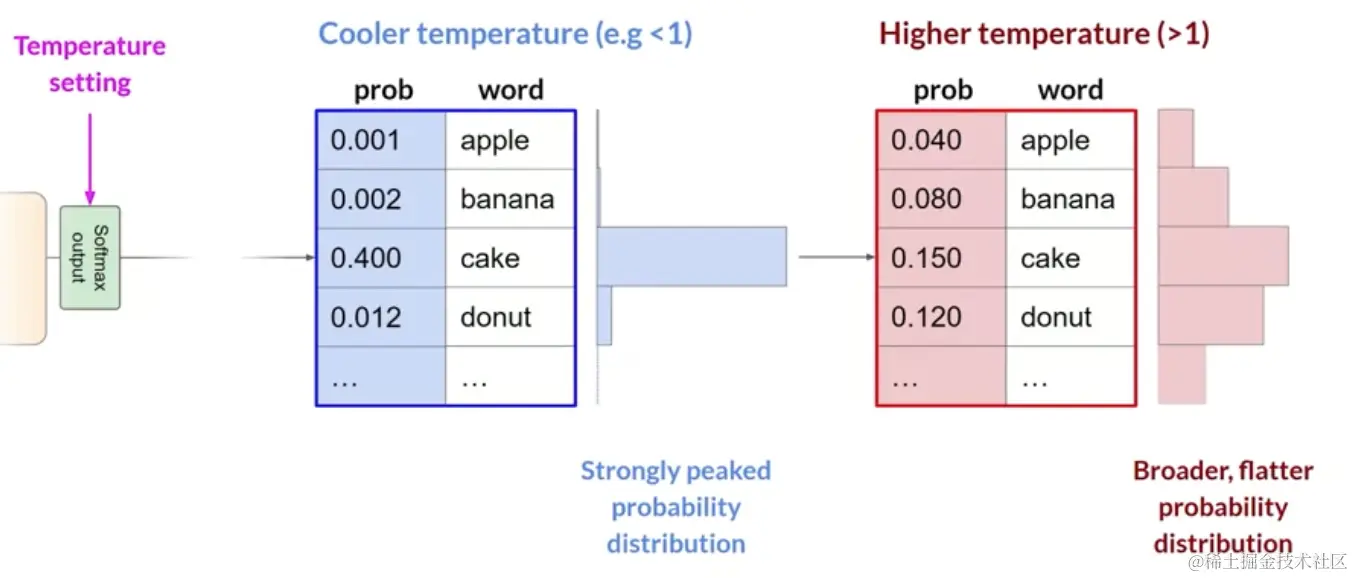 Temperature setting

Softmax output

Cooler temperature (e.g <1)

| prob | word |
|---|---|
| 0.001 | apple |
| 0.002 | banana |
| 0.400 | cake |
| 0.012 | donut |
| … | … |

Strongly peaked probability distribution

Higher temperature (>1)

| prob | word |
|---|---|
| 0.040 | apple |
| 0.080 | banana |
| 0.150 | cake |
| 0.120 | donut |
| … | … |

Broader, flatter probability distribution

@稀土掘金技术社区